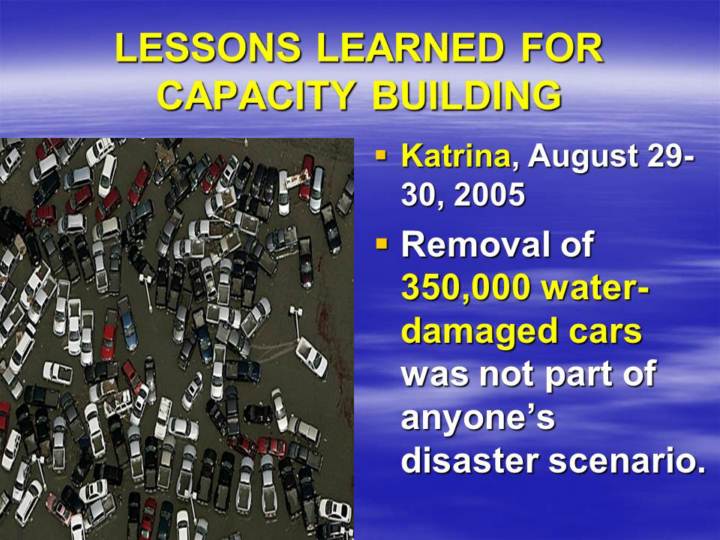 LESSONS LEARNED FOR CAPACITY BUILDING

▪ Katrina, August 29-30, 2005

▪ Removal of 350,000 water-damaged cars was not part of anyone's disaster scenario.